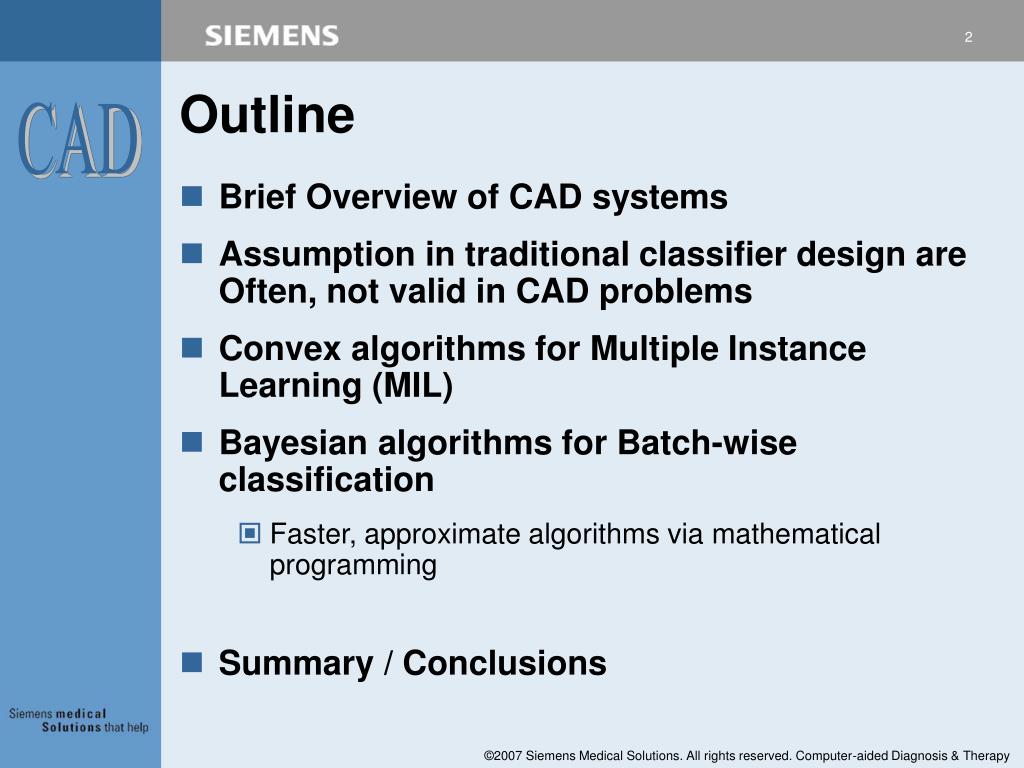 SIEMENS

2

CAD

Outline

Brief Overview of CAD systems

Assumption in traditional classifier design are Often, not valid in CAD problems

Convex algorithms for Multiple Instance Learning (MIL)

Bayesian algorithms for Batch-wise classification

Faster, approximate algorithms via mathematical programming

Summary / Conclusions

Siemens medical Solutions that help

©2007 Siemens Medical Solutions. All rights reserved. Computer-aided Diagnosis & Therapy